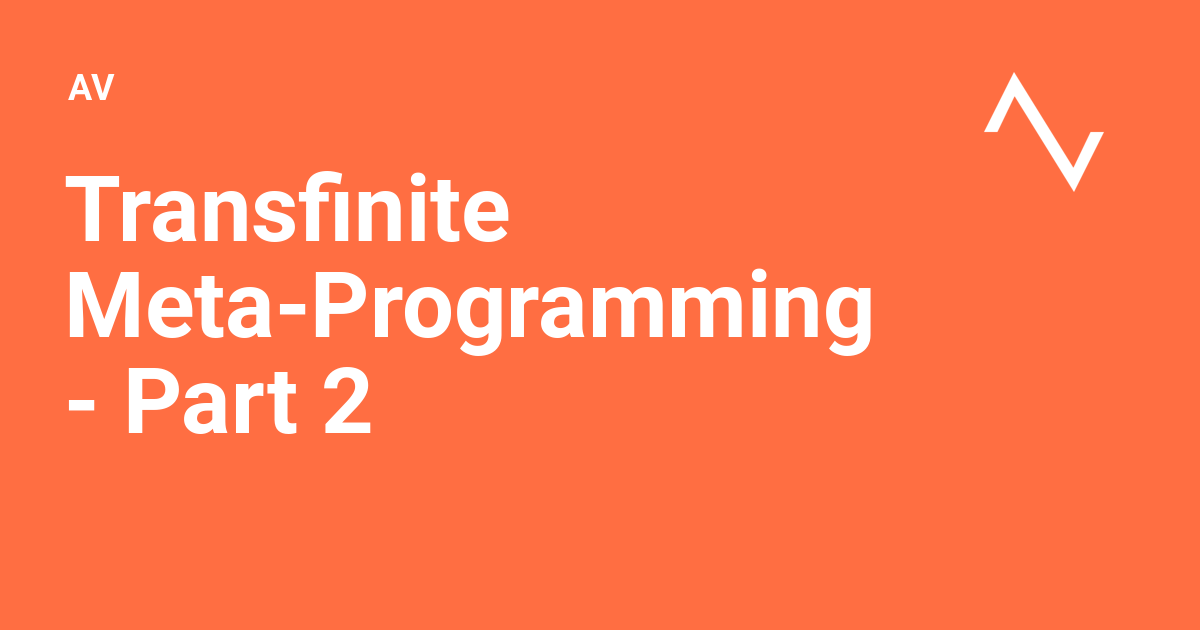 AV

Transfinite Meta-Programming - Part 2